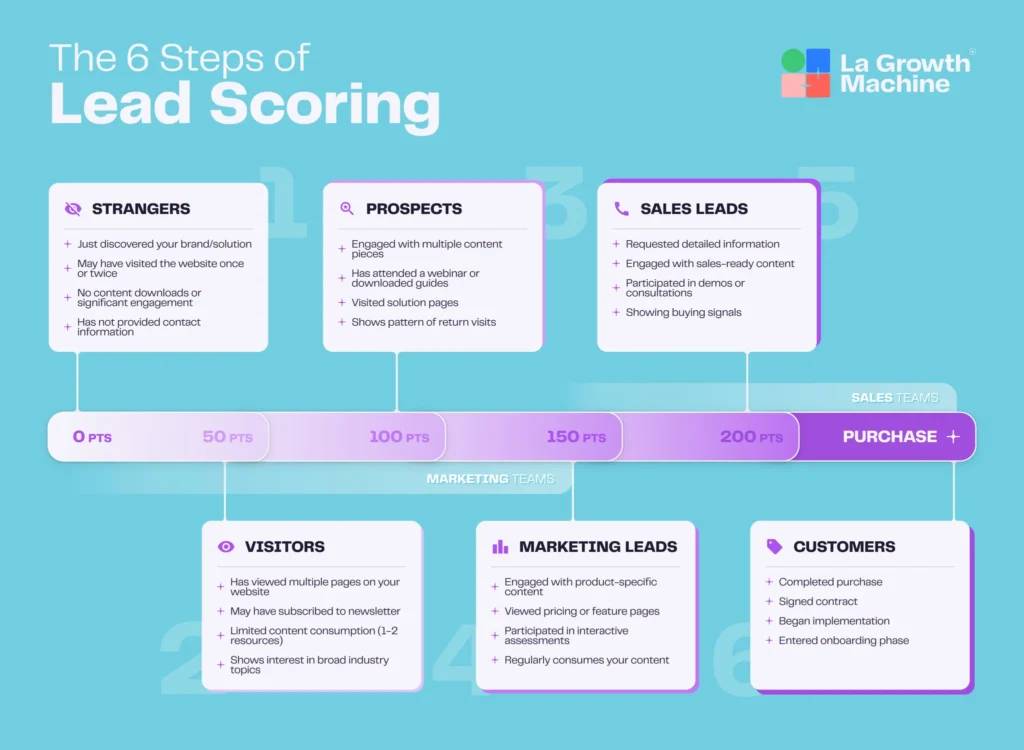 The 6 Steps of
Lead Scoring

La Growth Machine®

1
STRANGERS
+ Just discovered your brand/solution
+ May have visited the website once or twice
+ No content downloads or significant engagement
+ Has not provided contact information

3
PROSPECTS
+ Engaged with multiple content pieces
+ Has attended a webinar or downloaded guides
+ Visited solution pages
+ Shows pattern of return visits

5
SALES LEADS
+ Requested detailed information
+ Engaged with sales-ready content
+ Participated in demos or consultations
+ Showing buying signals

SALES TEAMS

0 PTS 50 PTS 100 PTS 150 PTS 200 PTS PURCHASE +

MARKETING TEAMS

2
VISITORS
+ Has viewed multiple pages on your website
+ May have subscribed to newsletter
+ Limited content consumption (1-2 resources)
+ Shows interest in broad industry topics

4
MARKETING LEADS
+ Engaged with product-specific content
+ Viewed pricing or feature pages
+ Participated in interactive assessments
+ Regularly consumes your content

6
CUSTOMERS
+ Completed purchase
+ Signed contract
+ Began implementation
+ Entered onboarding phase